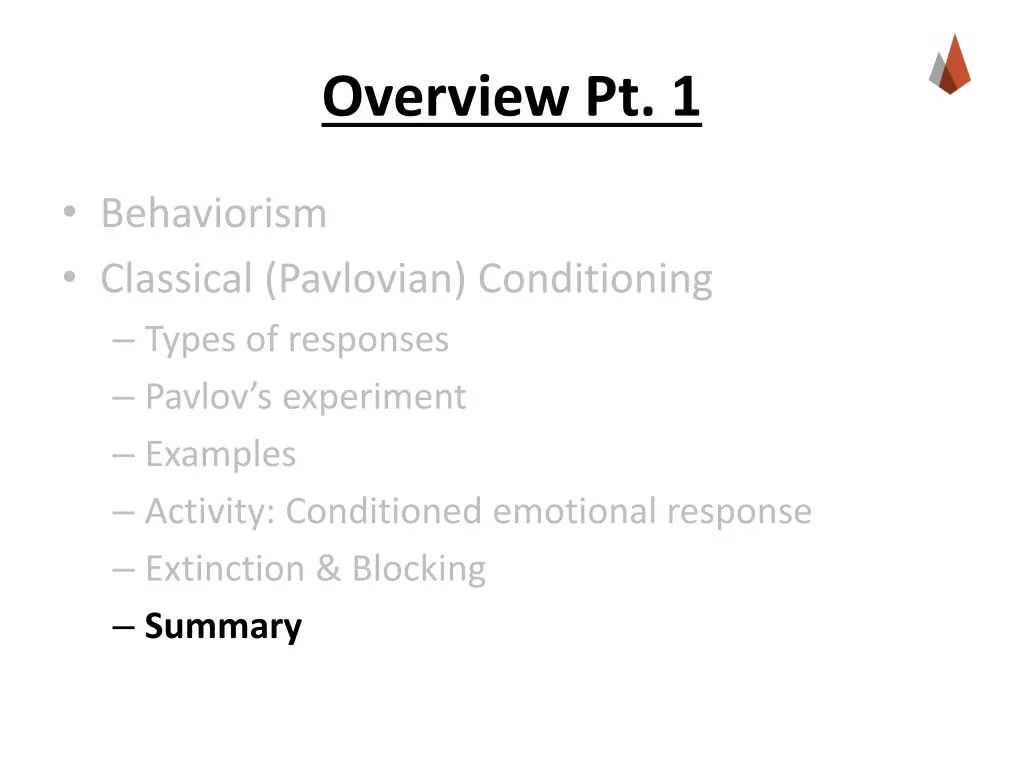 Overview Pt. 1

• Behaviorism
• Classical (Pavlovian) Conditioning
– Types of responses
– Pavlov's experiment
– Examples
– Activity: Conditioned emotional response
– Extinction & Blocking
– Summary